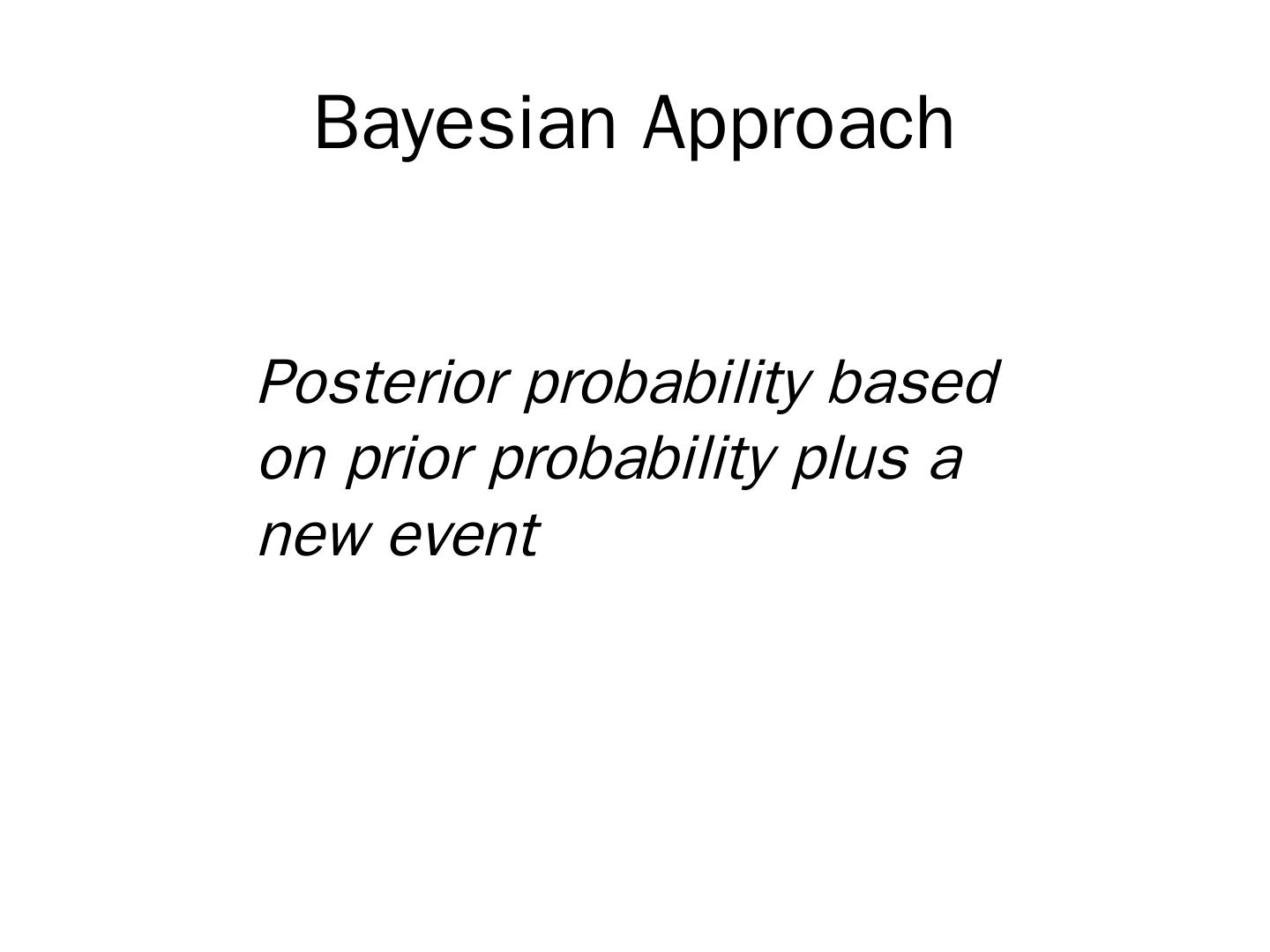 Bayesian Approach

Posterior probability based on prior probability plus a new event